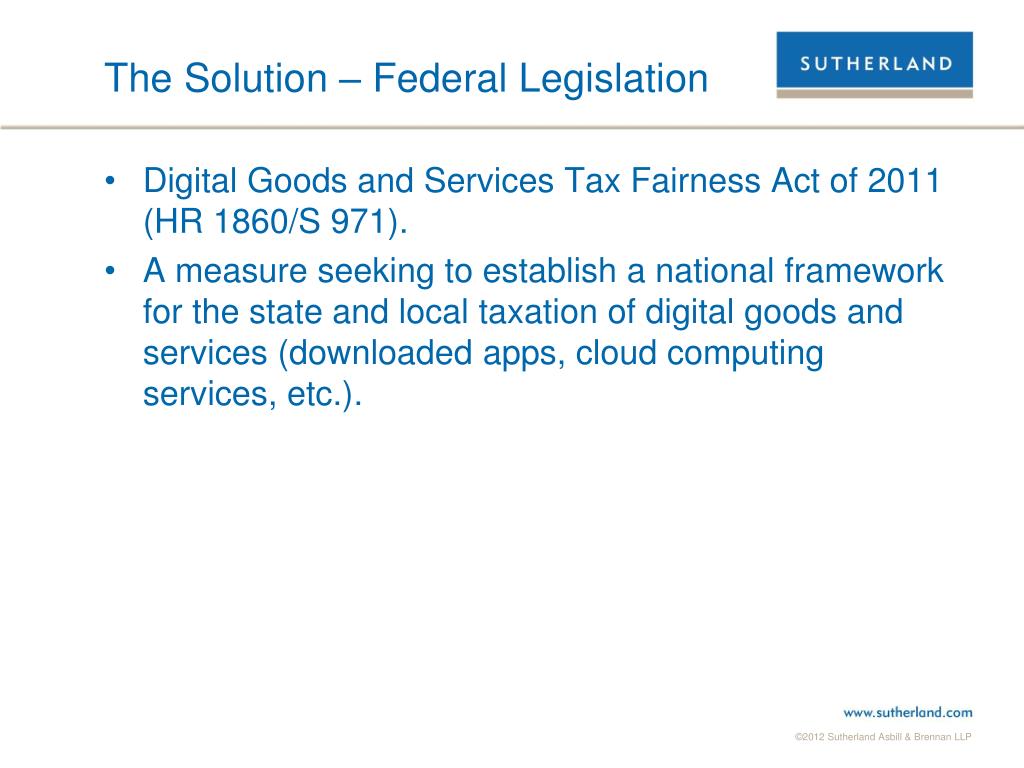 The Solution – Federal Legislation

SUTHERLAND

• Digital Goods and Services Tax Fairness Act of 2011 (HR 1860/S 971).
• A measure seeking to establish a national framework for the state and local taxation of digital goods and services (downloaded apps, cloud computing services, etc.).

www.sutherland.com

©2012 Sutherland Asbill & Brennan LLP